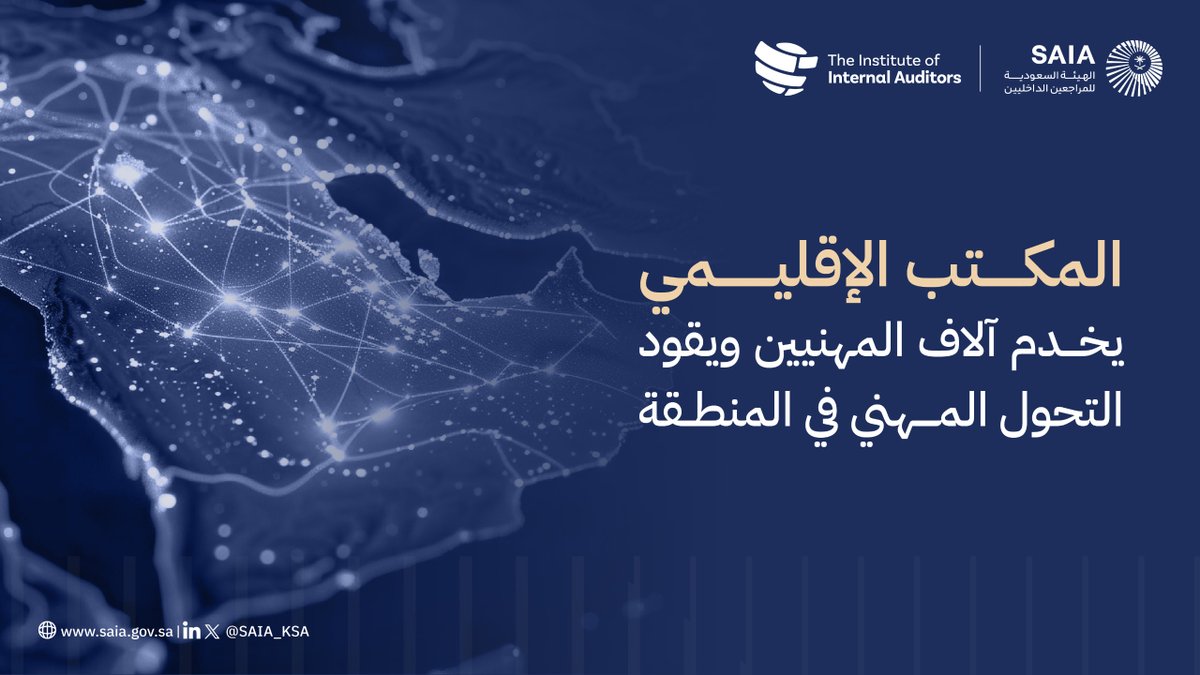 The Institute of Internal Auditors

SAIA
الهيئة السعودية للمراجعين الداخليين

المكتب الإقليمي
يخدم آلاف المهنيين ويقود التحول المهني في المنطقة

www.saia.gov.sa | @SAIA_KSA